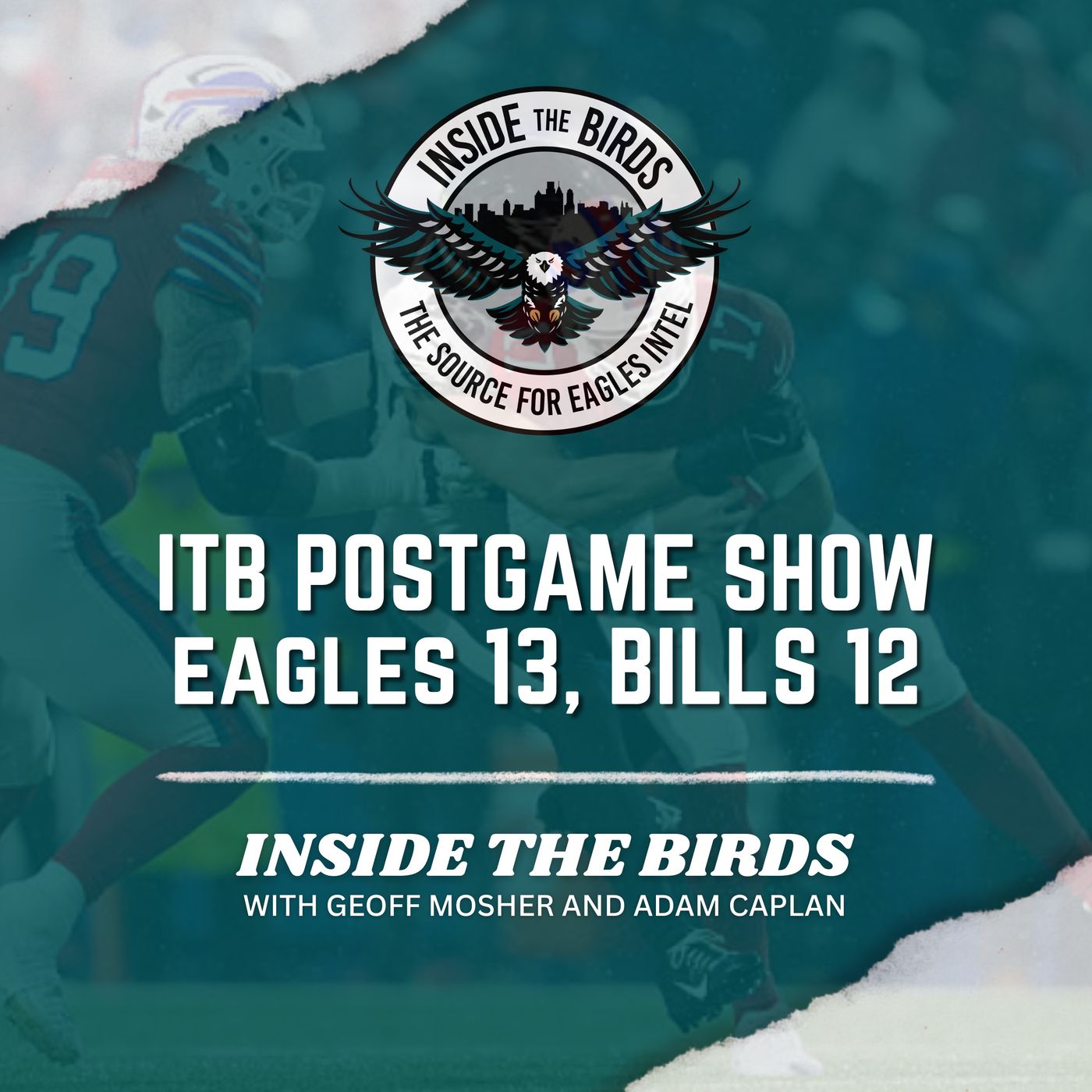 INSIDE THE BIRDS

THE SOURCE FOR EAGLES INTEL

ITB POSTGAME SHOW
EAGLES 13, BILLS 12

INSIDE THE BIRDS
WITH GEOFF MOSHER AND ADAM CAPLAN